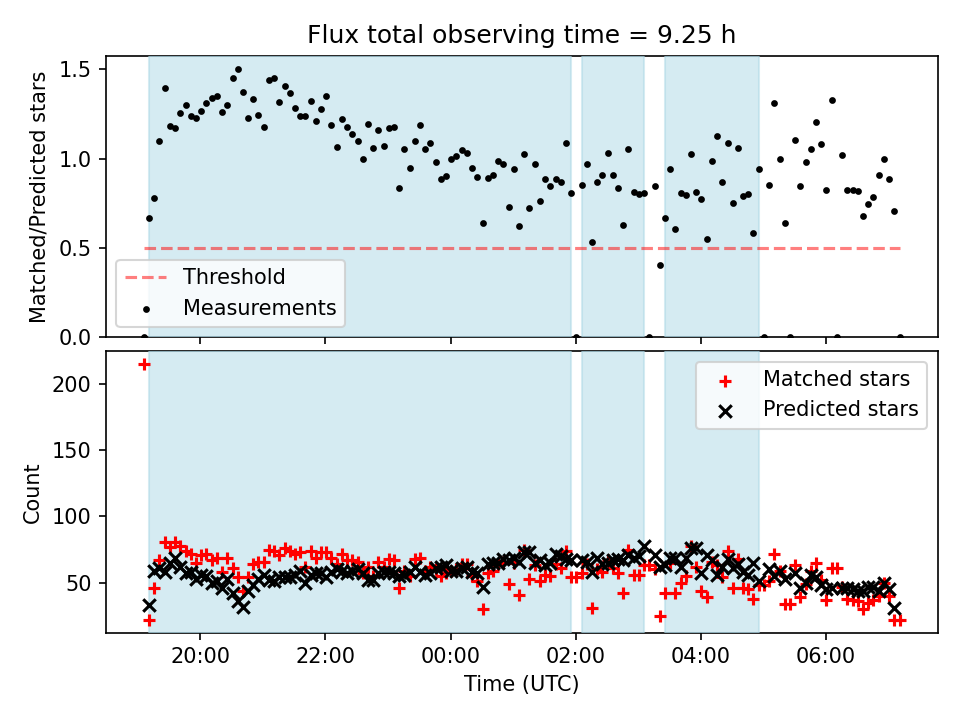 Flux total observing time = 9.25 h

Matched/Predicted stars

1.5
1.0
0.5
0.0

Threshold
Measurements

Count

200
150
100
50

Matched stars
Predicted stars

20:00
22:00
00:00
02:00
04:00
06:00

Time (UTC)